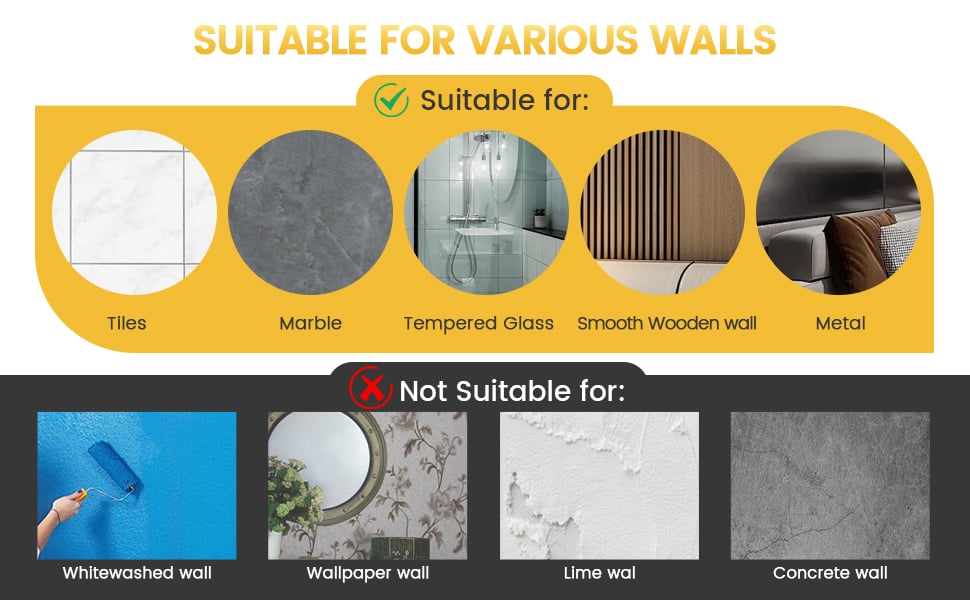 SUITABLE FOR VARIOUS WALLS

Suitable for:

Tiles

Marble

Tempered Glass

Smooth Wooden wall

Metal

Not Suitable for:

Whitewashed wall

Wallpaper wall

Lime wal

Concrete wall